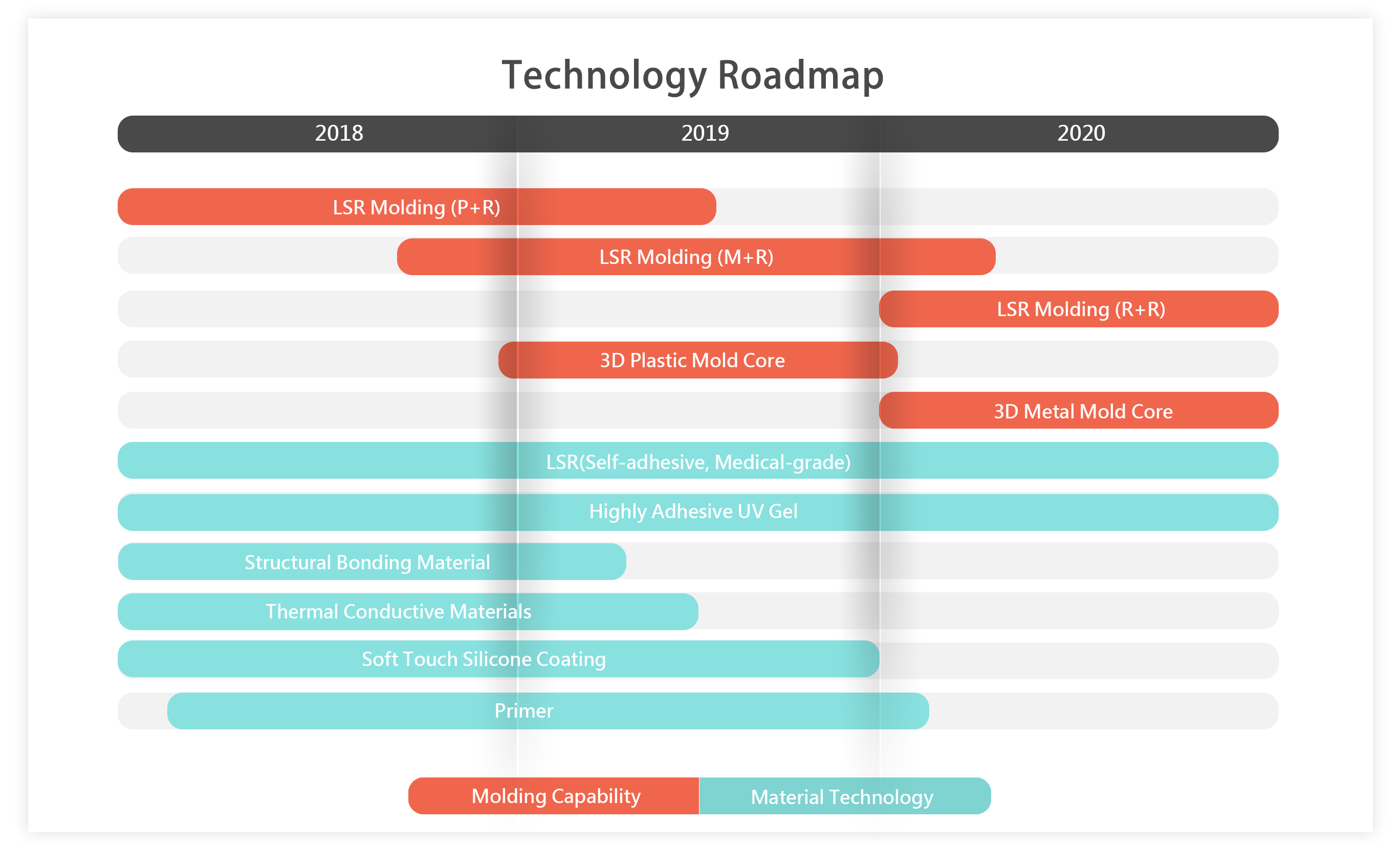 Technology Roadmap

2018
2019
2020

LSR Molding (P+R)
LSR Molding (M+R)
LSR Molding (R+R)
3D Plastic Mold Core
3D Metal Mold Core
LSR(Self-adhesive, Medical-grade)
Highly Adhesive UV Gel
Structural Bonding Material
Thermal Conductive Materials
Soft Touch Silicone Coating
Primer

Molding Capability
Material Technology